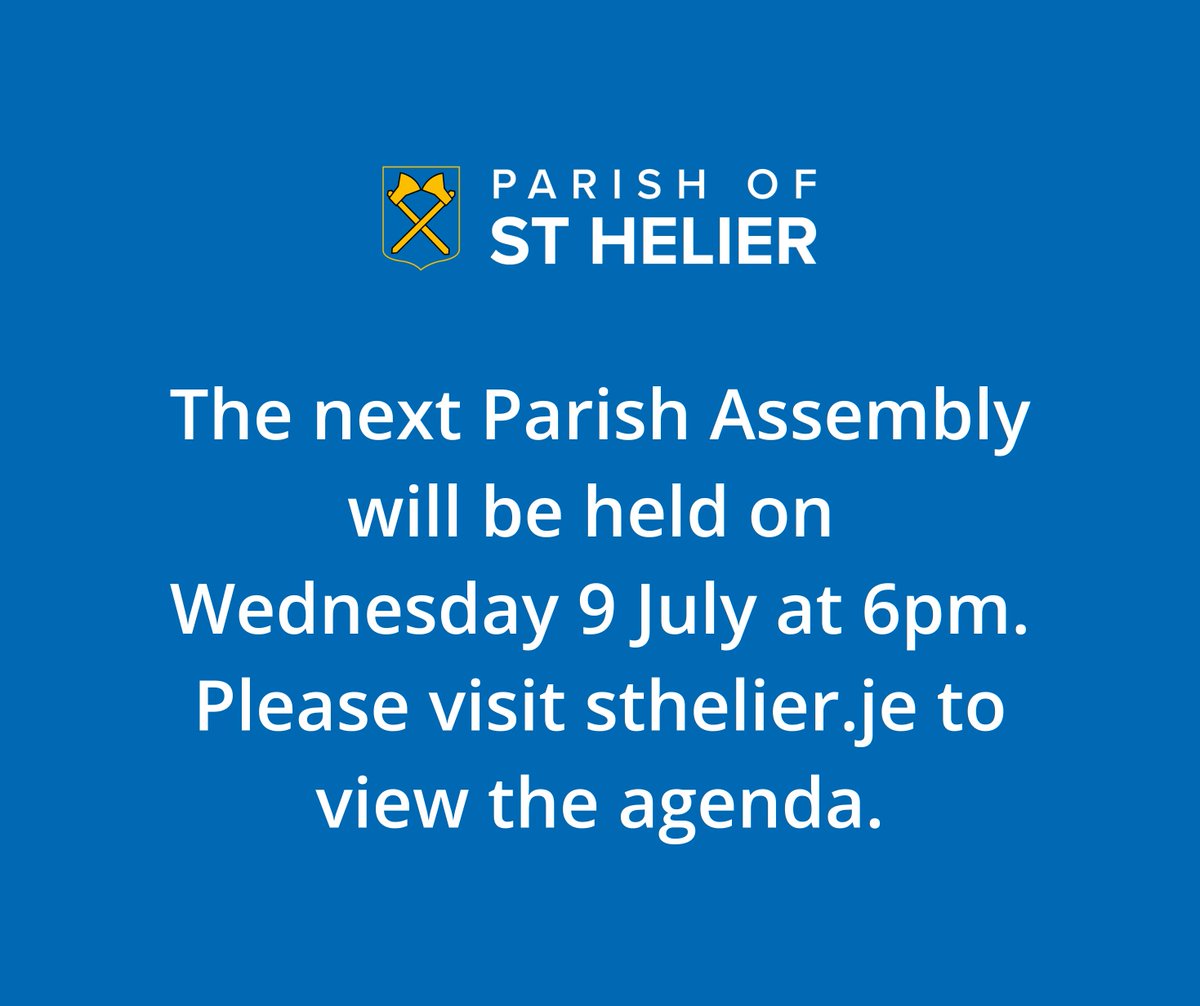 PARISH OF
ST HELIER

The next Parish Assembly will be held on Wednesday 9 July at 6pm. Please visit sthelier.je to view the agenda.